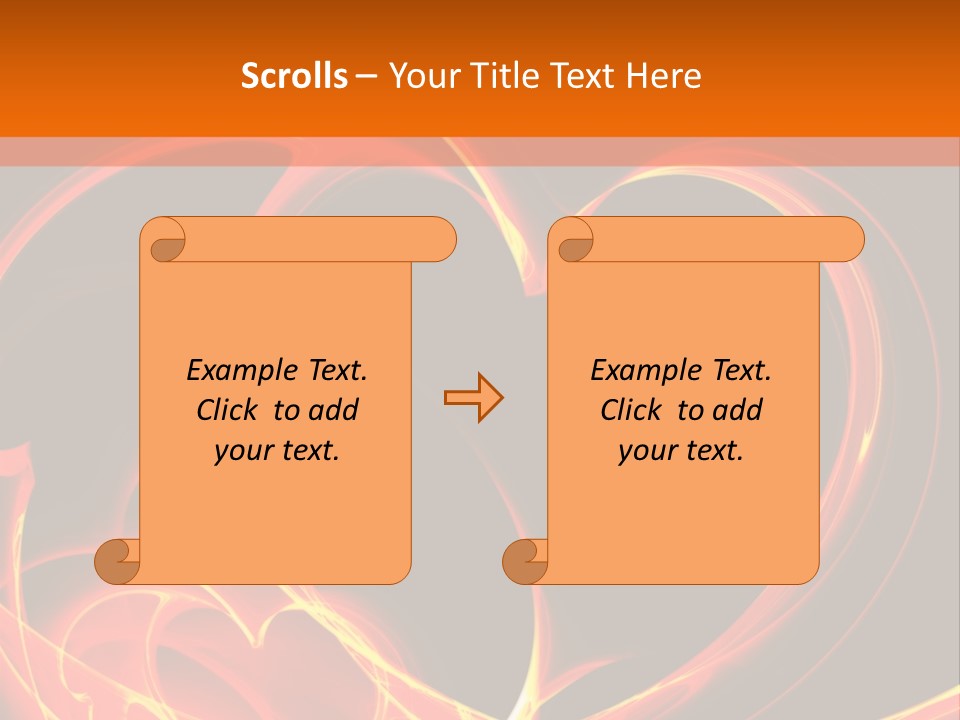 Scrolls – Your Title Text Here

Example Text. Click to add your text.

Example Text. Click to add your text.